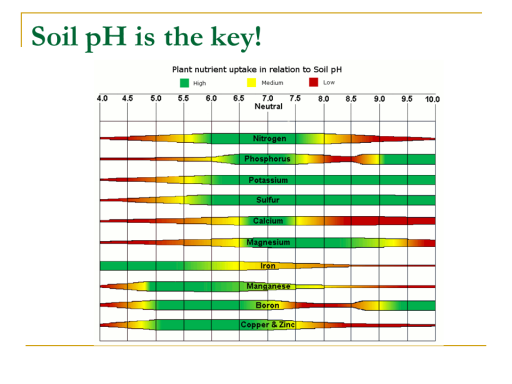 Soil pH is the key!

Plant nutrient uptake in relation to Soil pH

High Medium Low

4.0 4.5 5.0 5.5 6.0 6.5 7.0 7.5 8.0 8.5 9.0 9.5 10.0

Neutral

Nitrogen

Phosphorus

Potassium

Sulfur

Calcium

Magnesium

Iron

Manganese

Boron

Copper & Zinc